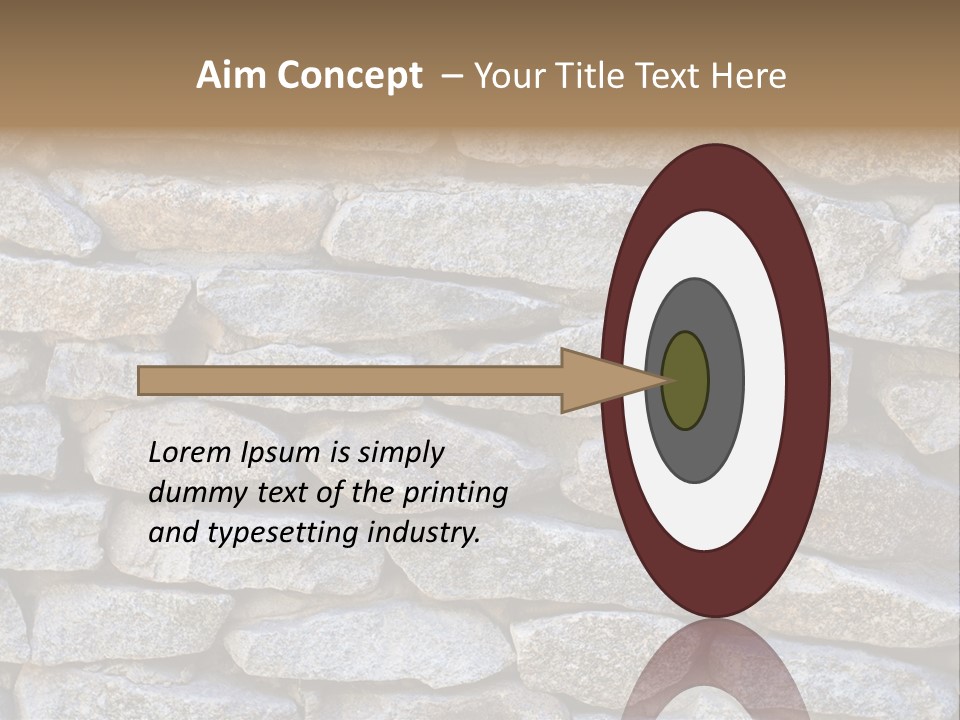 Aim Concept – Your Title Text Here

Lorem Ipsum is simply dummy text of the printing and typesetting industry.